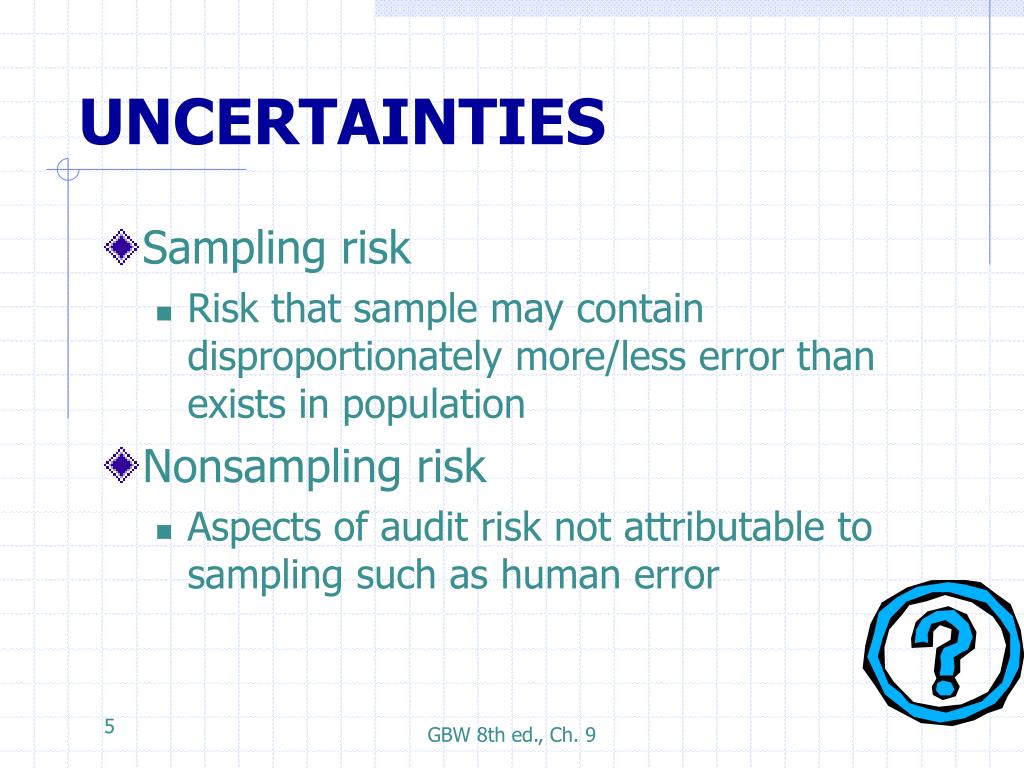 UNCERTAINTIES

Sampling risk

Risk that sample may contain disproportionately more/less error than exists in population

Nonsampling risk

Aspects of audit risk not attributable to sampling such as human error

?

5

GBW 8th ed., Ch. 9